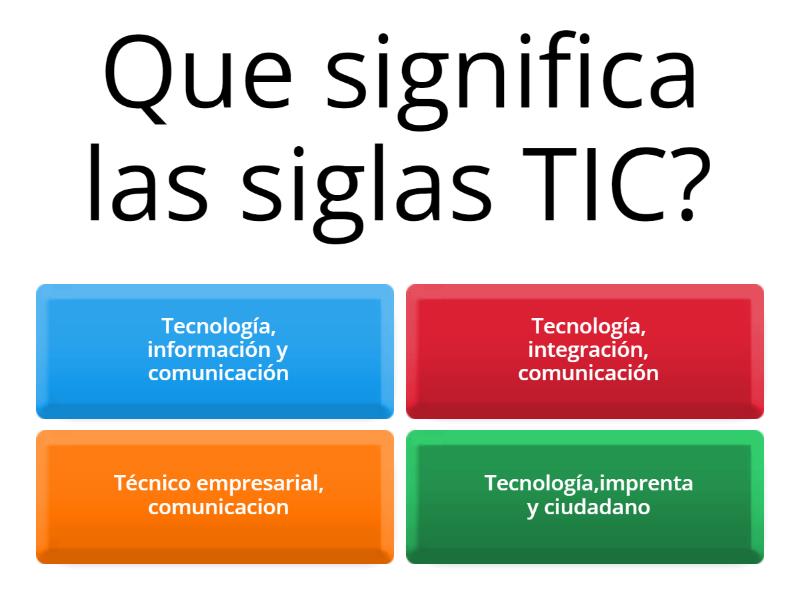 Que significa las siglas TIC?

Tecnología, información y comunicación

Tecnología, integración, comunicación

Técnico empresarial, comunicacion

Tecnología,imprenta y ciudadano